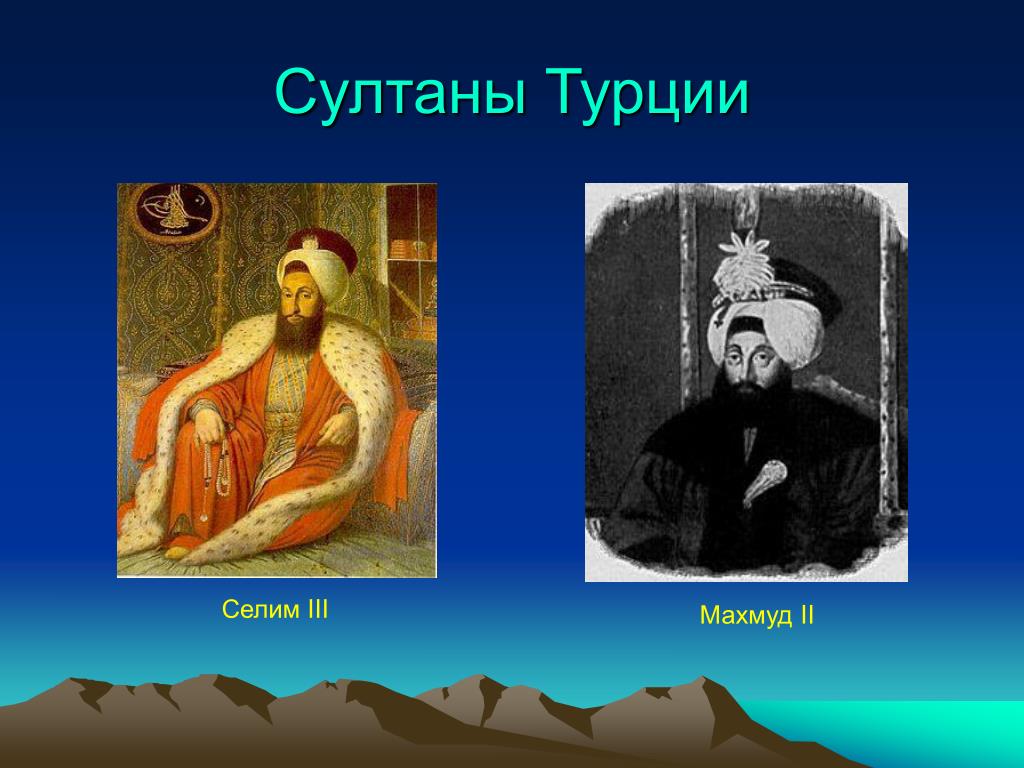 Султаны Турции

Селим III

Махмуд II